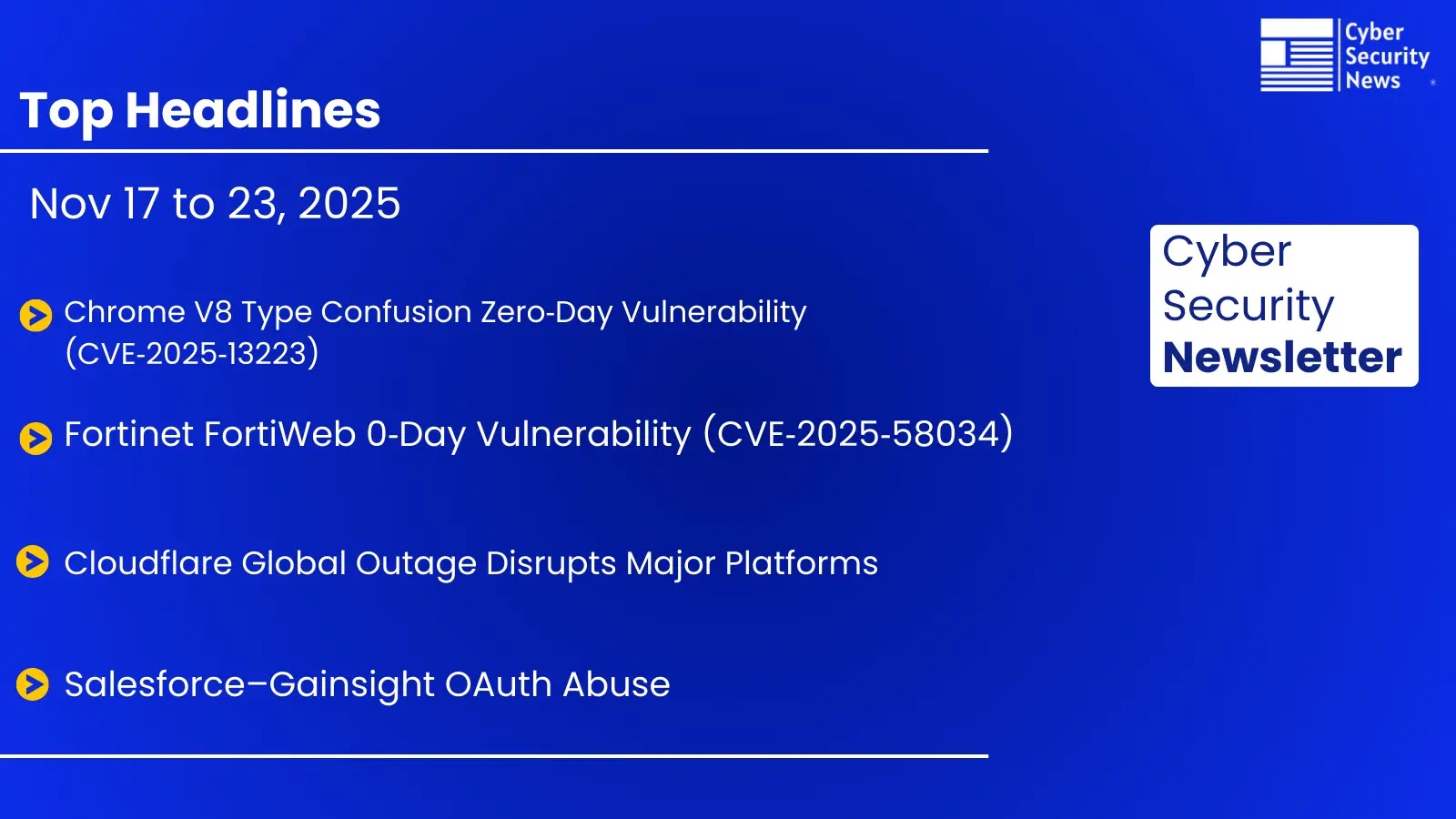 Cyber Security News

Top Headlines

Nov 17 to 23, 2025

Chrome V8 Type Confusion Zero-Day Vulnerability (CVE-2025-13223)

Fortinet FortiWeb 0-Day Vulnerability (CVE-2025-58034)

Cloudflare Global Outage Disrupts Major Platforms

Salesforce–Gainsight OAuth Abuse

Cyber Security Newsletter